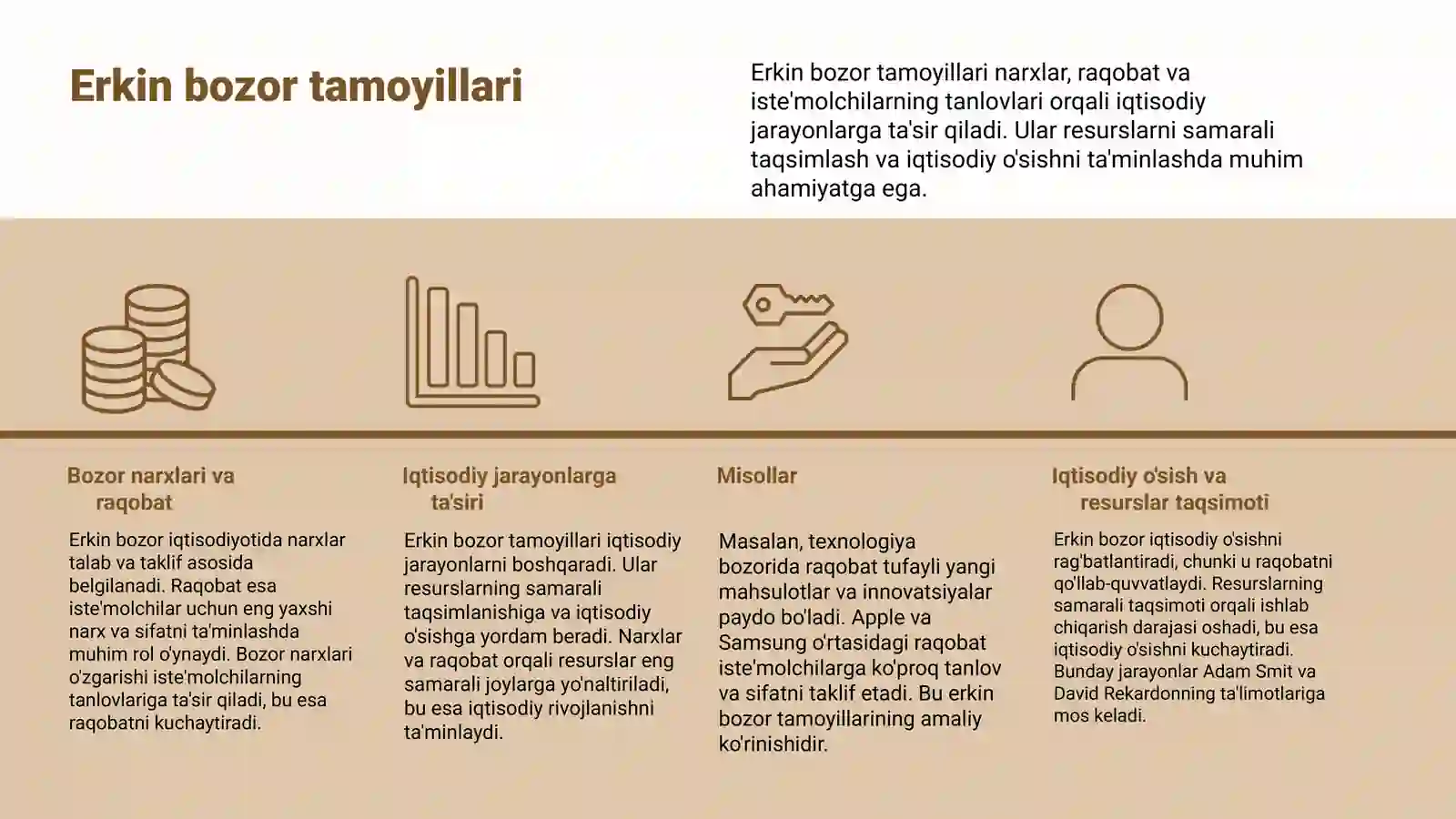 Erkin bozor tamoyillari

Erkin bozor tamoyillari narxlar, raqobat va iste'molchilarning tanlovlari orqali iqtisodiy jarayonlarga ta'sir qiladi. Ular resurslarni samarali taqsimlash va iqtisodiy o'sishni ta'minlashda muhim ahamiyatga ega.

Bozor narxlari va raqobat

Erkin bozor iqtisodiyotida narxlar talab va taklif asosida belgilanadi. Raqobat esa iste'molchilar uchun eng yaxshi narx va sifatni ta'minlashda muhim rol o'ynaydi. Bozor narxlari o'zgarishi iste'molchilarning tanlovlariga ta'sir qiladi, bu esa raqobatni kuchaytiradi.

Iqtisodiy jarayonlarga ta'siri

Erkin bozor tamoyillari iqtisodiy jarayonlarni boshqaradi. Ular resurslarning samarali taqsimlanishiga va iqtisodiy o'sishga yordam beradi. Narxlar va raqobat orqali resurslar eng samarali joylarga yo'naltiriladi, bu esa iqtisodiy rivojlanishni ta'minlaydi.

Misollar

Masalan, texnologiya bozorida raqobat tufayli yangi mahsulotlar va innovatsiyalar paydo bo'ladi. Apple va Samsung o'rtasidagi raqobat iste'molchilarga ko'proq tanlov va sifatni taklif etadi. Bu erkin bozor tamoyillarining amaliy ko'rinishidir.

Iqtisodiy o'sish va resurslar taqsimoti

Erkin bozor iqtisodiy o'sishni rag'batlantiradi, chunki u raqobatni qo'llab-quvvatlaydi. Resurslarning samarali taqsimoti orqali ishlab chiqarish darajasi oshadi, bu esa iqtisodiy o'sishni kuchaytiradi. Bunday jarayonlar Adam Smit va David Rekardonning ta'limotlariga mos keladi.